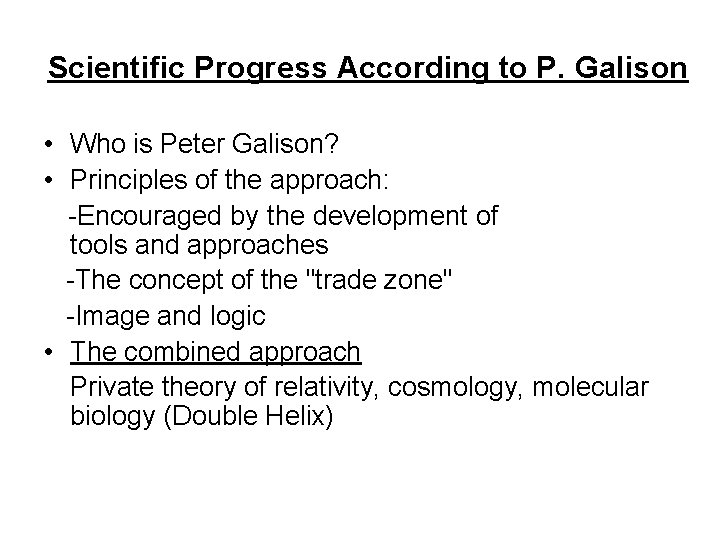 Scientific Progress According to P. Galison

• Who is Peter Galison?
• Principles of the approach:
-Encouraged by the development of tools and approaches
-The concept of the "trade zone"
-Image and logic
• The combined approach
Private theory of relativity, cosmology, molecular biology (Double Helix)